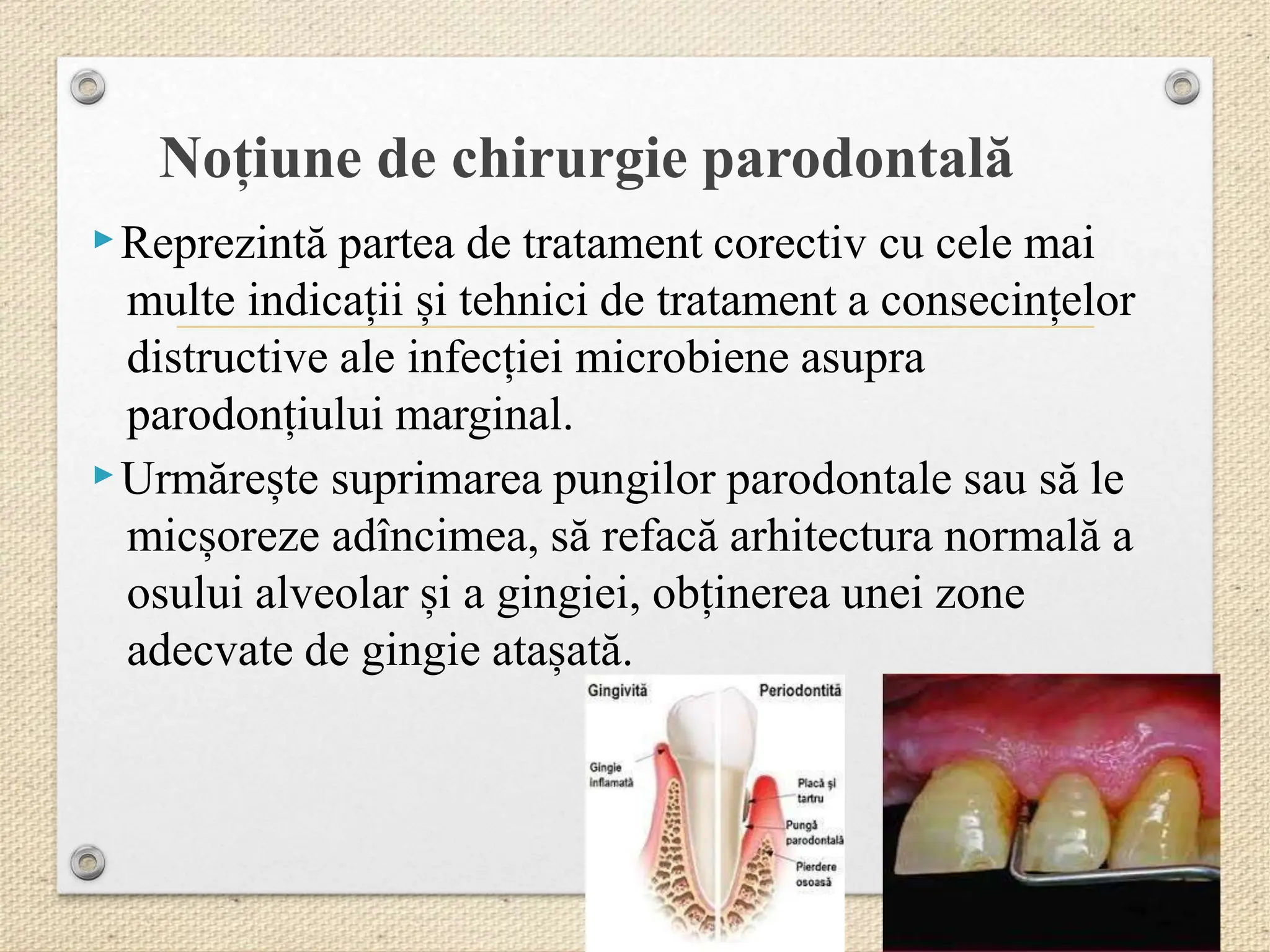 Noțiune de chirurgie parodontală

▸ Reprezintă partea de tratament corectiv cu cele mai multe indicații și tehnici de tratament a consecințelor distructive ale infecției microbiene asupra parodonțiului marginal.

▸ Urmărește suprimarea pungilor parodontale sau să le micșoreze adîncimea, să refacă arhitectura normală a osului alveolar și a gingiei, obținerea unei zone adecvate de gingie atașată.

Gingivită

Periodontită

Gingie inflamată

Placă și tartru

Pungă parodontală

Pierdere osoasă